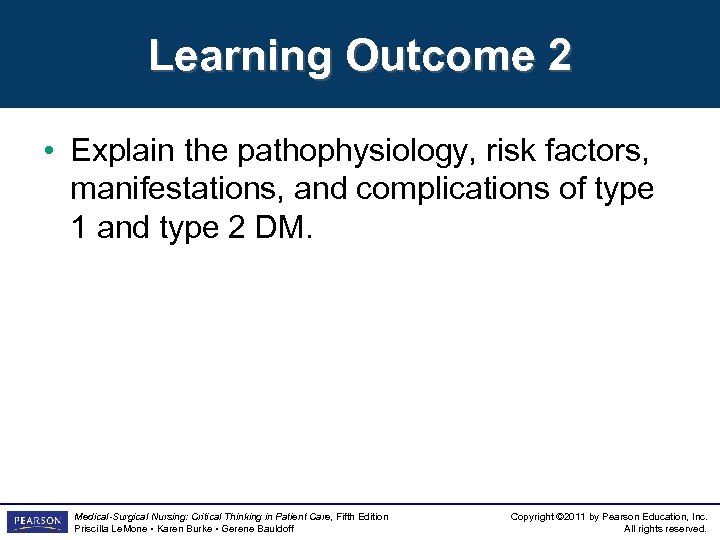 Learning Outcome 2

• Explain the pathophysiology, risk factors, manifestations, and complications of type 1 and type 2 DM.

PEARSON

Medical-Surgical Nursing: Critical Thinking in Patient Care, Fifth Edition
Priscilla LeMone • Karen Burke • Gerene Bauldoff

Copyright ©2011 by Pearson Education, Inc.
All rights reserved.